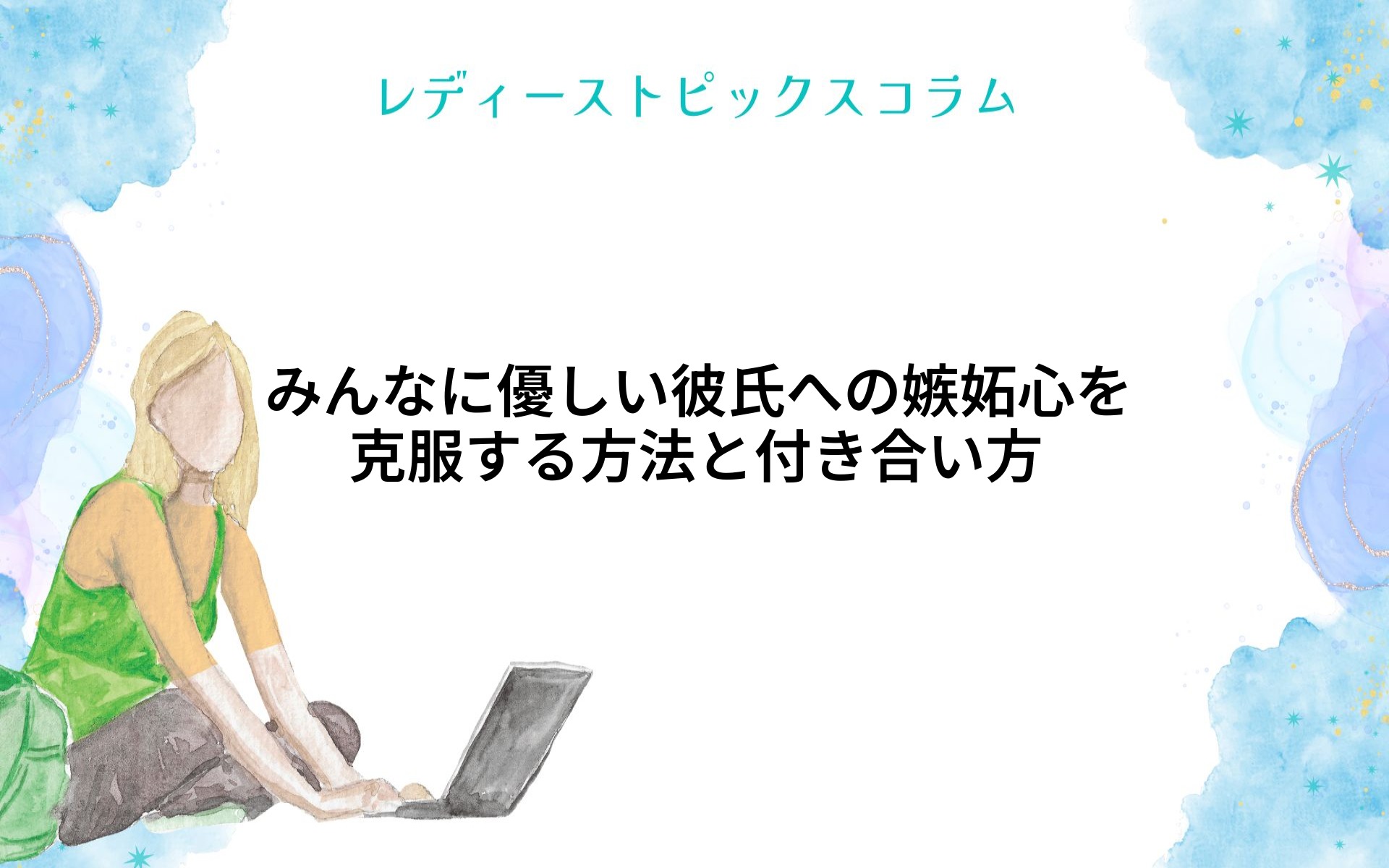 レディーストピックスコラム

みんなに優しい彼氏への嫉妬心を克服する方法と付き合い方